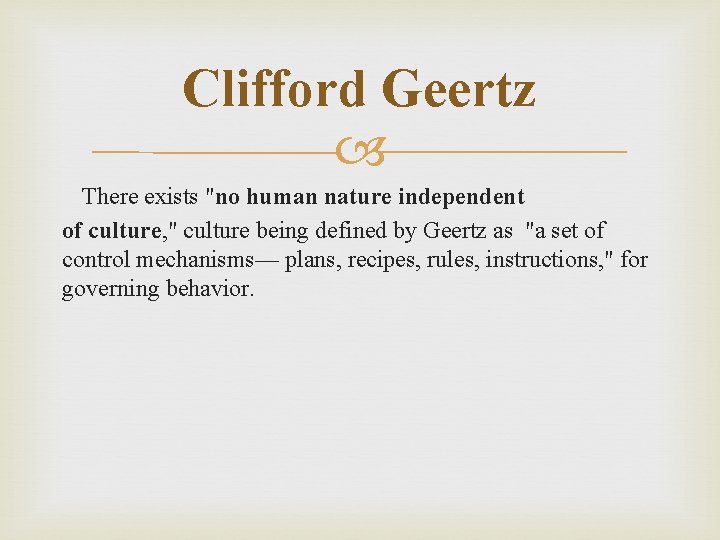 Clifford Geertz

There exists "no human nature independent of culture," culture being defined by Geertz as "a set of control mechanisms— plans, recipes, rules, instructions," for governing behavior.